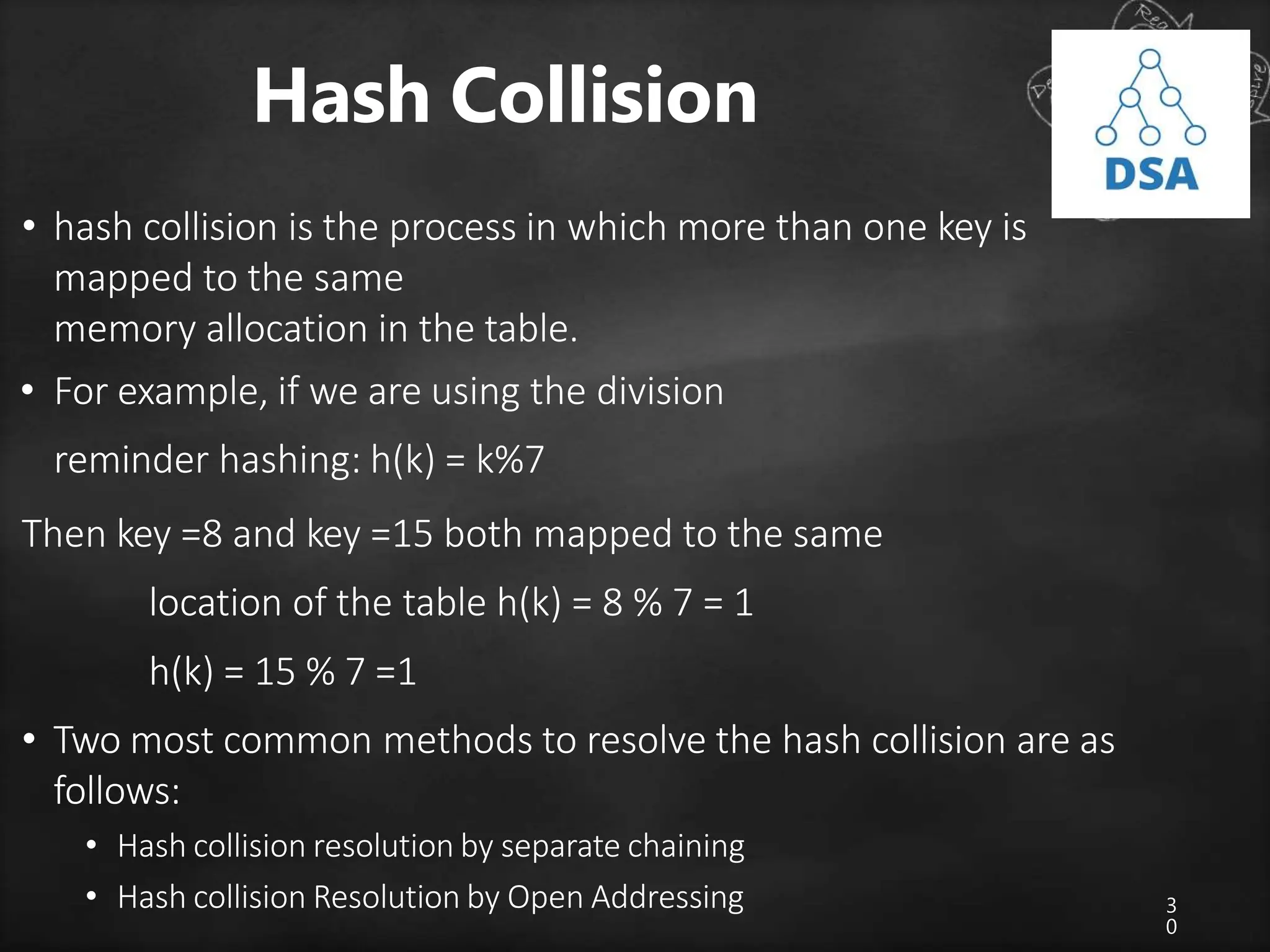 Hash Collision

DSA

• hash collision is the process in which more than one key is mapped to the same
memory allocation in the table.

• For example, if we are using the division

reminder hashing: h(k) = k%7

Then key =8 and key =15 both mapped to the same

location of the table h(k) = 8 % 7 = 1

h(k) = 15 % 7 =1

• Two most common methods to resolve the hash collision are as follows:

• Hash collision resolution by separate chaining

• Hash collision Resolution by Open Addressing

30